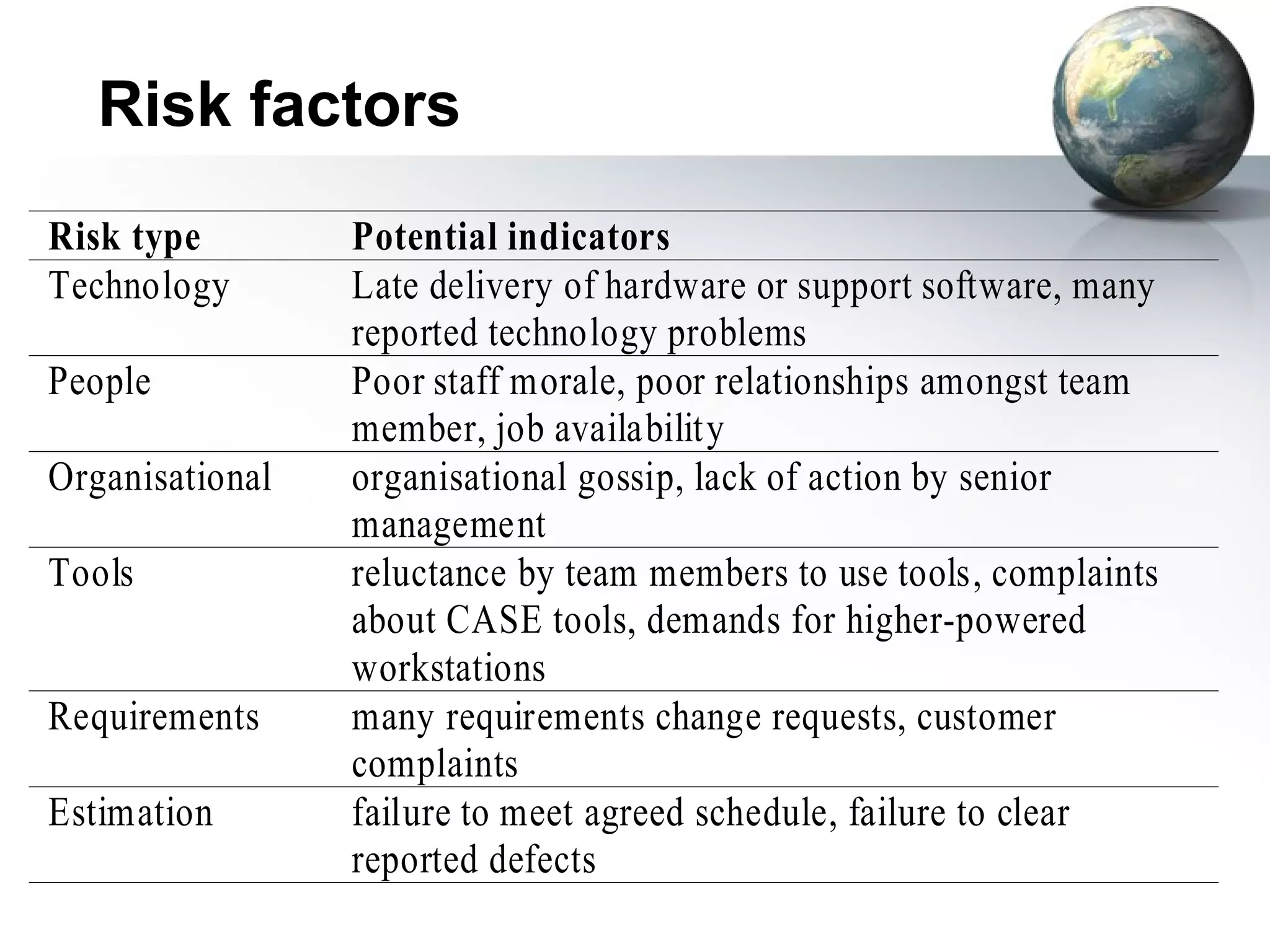 Risk factors

| Risk type | Potential indicators |
|---|---|
| Technology | Late delivery of hardware or support software, many reported technology problems |
| People | Poor staff morale, poor relationships amongst team member, job availability |
| Organisational | organisational gossip, lack of action by senior management |
| Tools | reluctance by team members to use tools, complaints about CASE tools, demands for higher-powered workstations |
| Requirements | many requirements change requests, customer complaints |
| Estimation | failure to meet agreed schedule, failure to clear reported defects |